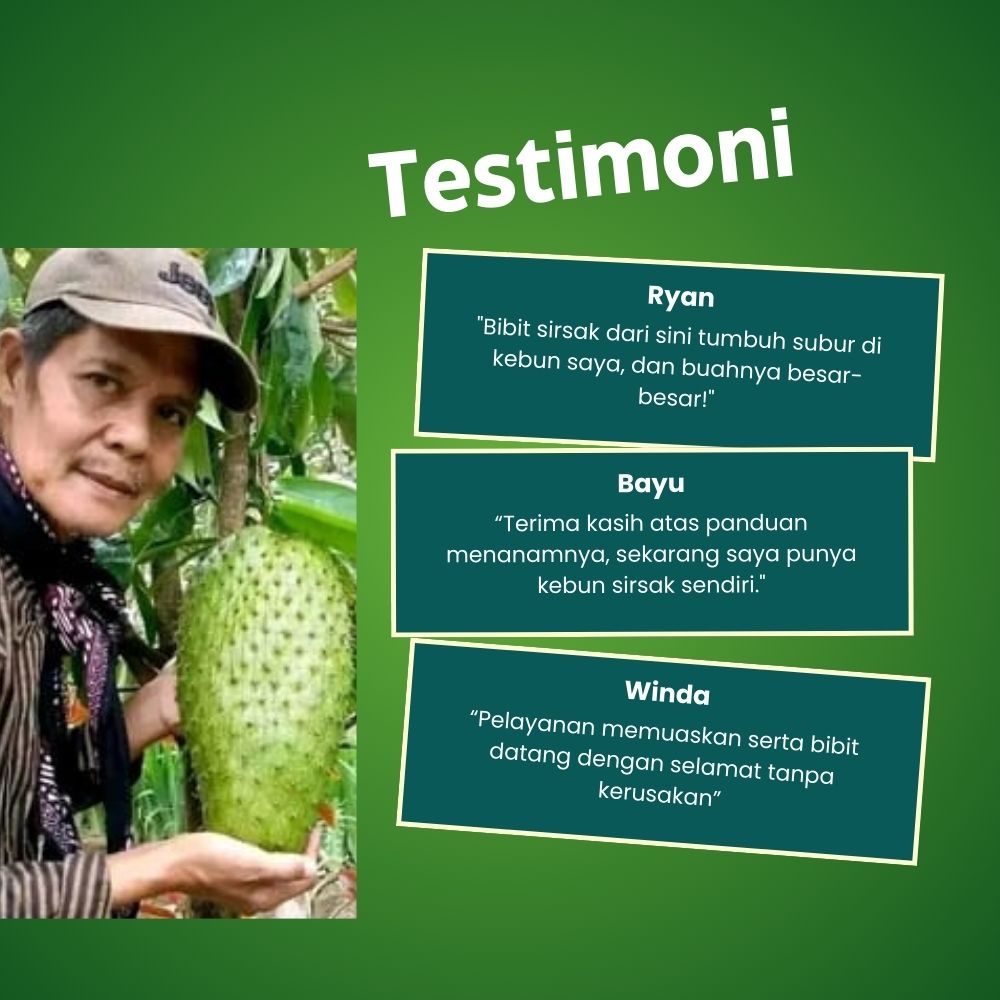 Testimoni

Jeep

Ryan
"Bibit sirsak dari sini tumbuh subur di kebun saya, dan buahnya besar-besar!"

Bayu
“Terima kasih atas panduan menanamnya, sekarang saya punya kebun sirsak sendiri."

Winda
“Pelayanan memuaskan serta bibit datang dengan selamat tanpa kerusakan”